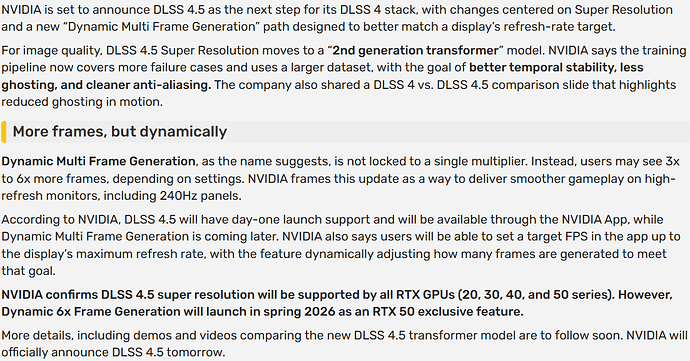 NVIDIA is set to announce DLSS 4.5 as the next step for its DLSS 4 stack, with changes centered on Super Resolution and a new “Dynamic Multi Frame Generation” path designed to better match a display’s refresh-rate target.

For image quality, DLSS 4.5 Super Resolution moves to a “2nd generation transformer” model. NVIDIA says the training pipeline now covers more failure cases and uses a larger dataset, with the goal of better temporal stability, less ghosting, and cleaner anti-aliasing. The company also shared a DLSS 4 vs. DLSS 4.5 comparison slide that highlights reduced ghosting in motion.

More frames, but dynamically

Dynamic Multi Frame Generation, as the name suggests, is not locked to a single multiplier. Instead, users may see 3x to 6x more frames, depending on settings. NVIDIA frames this update as a way to deliver smoother gameplay on high-refresh monitors, including 240Hz panels.

According to NVIDIA, DLSS 4.5 will have day-one launch support and will be available through the NVIDIA App, while Dynamic Multi Frame Generation is coming later. NVIDIA also says users will be able to set a target FPS in the app up to the display’s maximum refresh rate, with the feature dynamically adjusting how many frames are generated to meet that goal.

NVIDIA confirms DLSS 4.5 super resolution will be supported by all RTX GPUs (20, 30, 40, and 50 series). However, Dynamic 6x Frame Generation will launch in spring 2026 as an RTX 50 exclusive feature.

More details, including demos and videos comparing the new DLSS 4.5 transformer model are to follow soon. NVIDIA will officially announce DLSS 4.5 tomorrow.